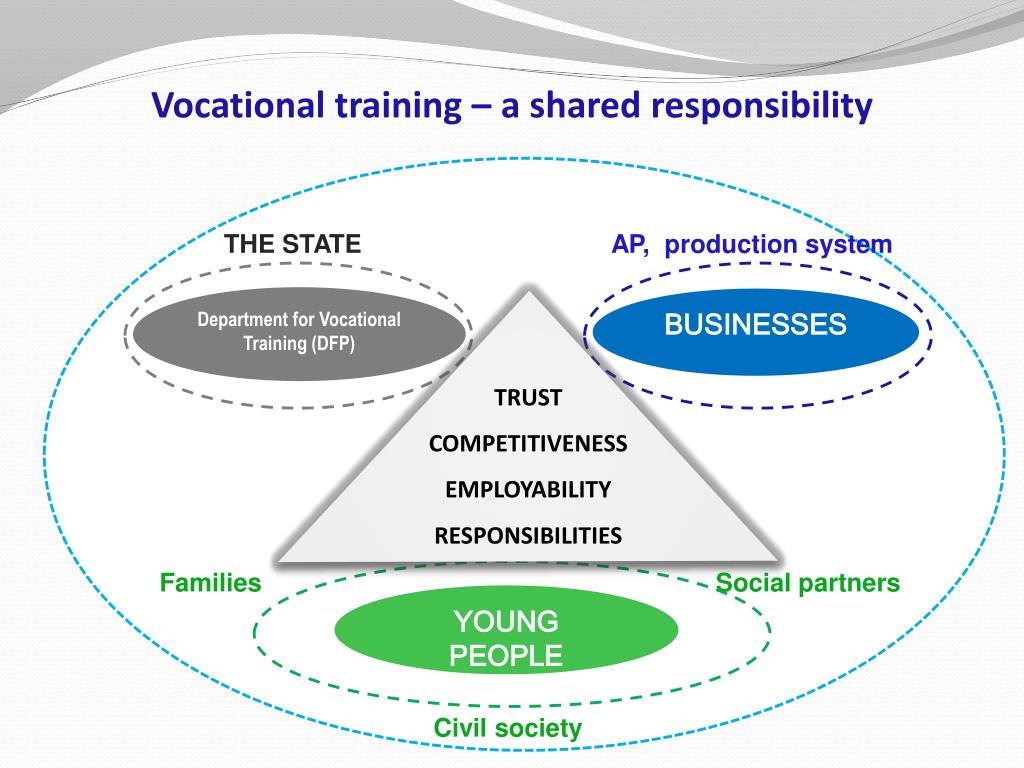 Vocational training – a shared responsibility

THE STATE

AP, production system

Department for Vocational Training (DFP)

BUSINESSES

TRUST

COMPETITIVENESS

EMPLOYABILITY

RESPONSIBILITIES

Families

Social partners

YOUNG PEOPLE

Civil society